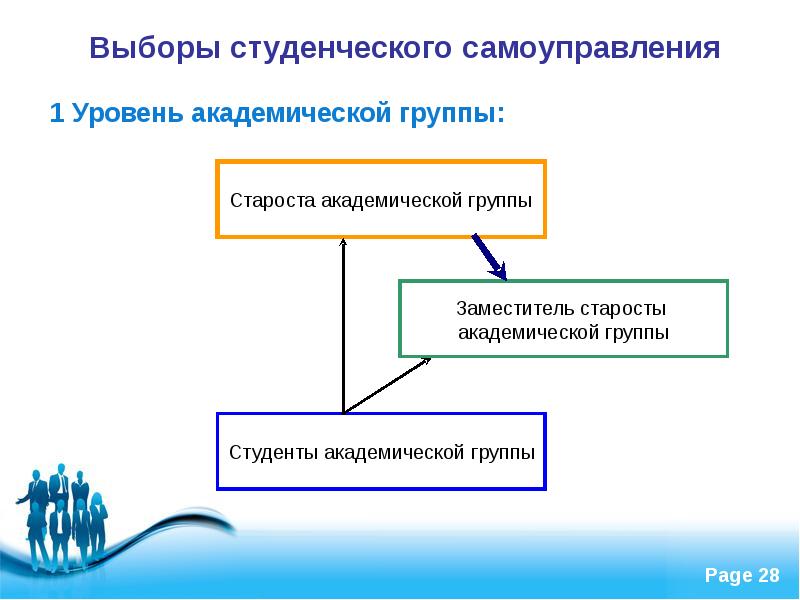 Выборы студенческого самоуправления

1 Уровень академической группы:

Староста академической группы

Заместитель старосты академической группы

Студенты академической группы

Page 28